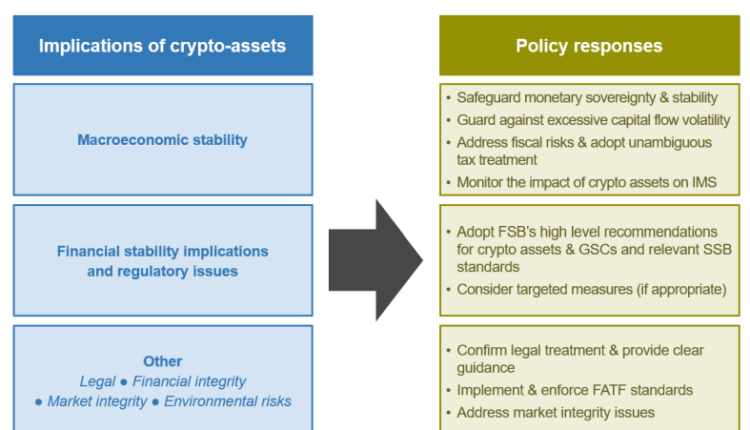 Implications of crypto-assets

Macroeconomic stability

Financial stability implications and regulatory issues

Other
Legal ● Financial integrity
● Market integrity ● Environmental risks

Policy responses

• Safeguard monetary sovereignty & stability
• Guard against excessive capital flow volatility
• Address fiscal risks & adopt unambiguous tax treatment
• Monitor the impact of crypto assets on IMS

• Adopt FSB's high level recommendations for crypto assets & GSCs and relevant SSB standards
• Consider targeted measures (if appropriate)

• Confirm legal treatment & provide clear guidance
• Implement & enforce FATF standards
• Address market integrity issues